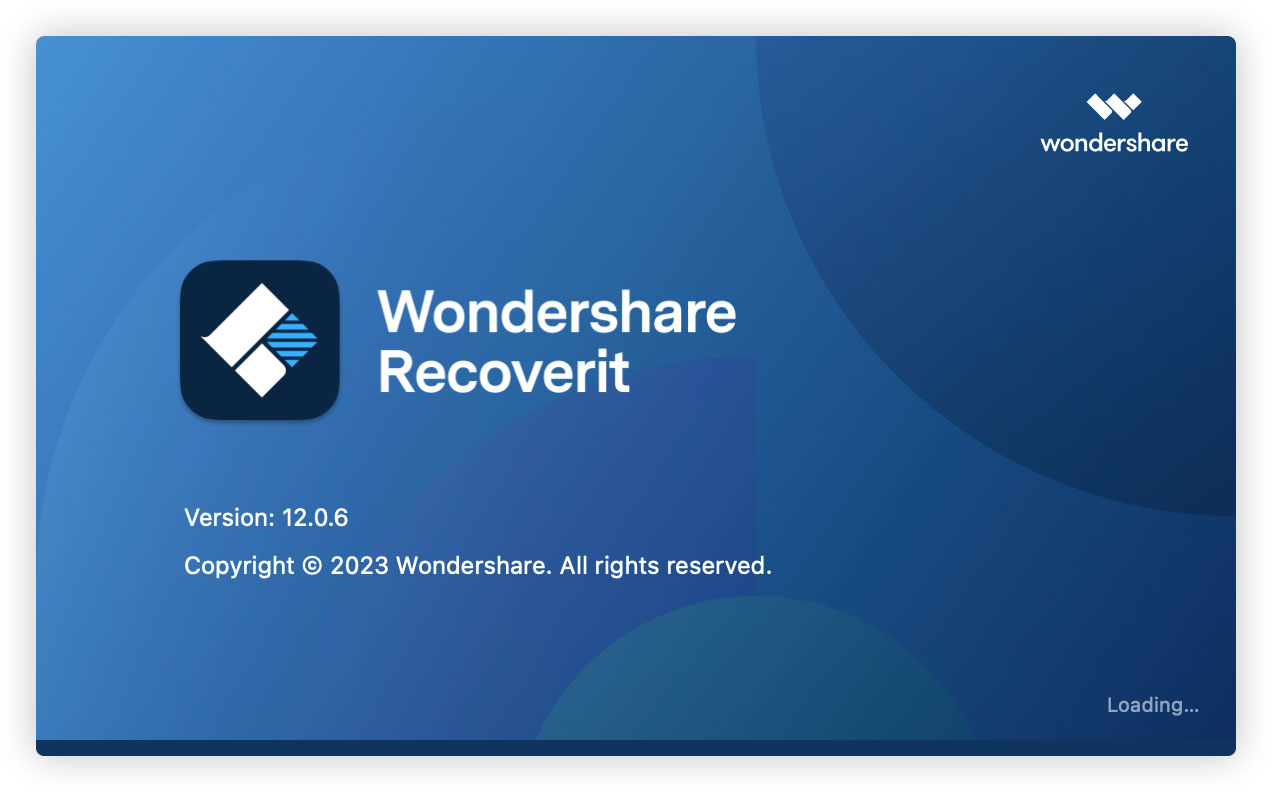 wondershare

Wondershare Recoverit

Version: 12.0.6

Copyright © 2023 Wondershare. All rights reserved.

Loading...